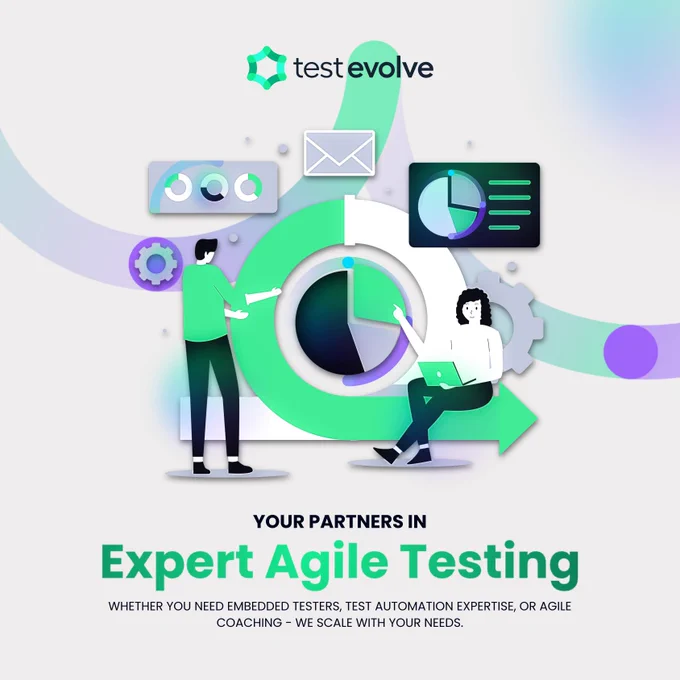 test evolve

YOUR PARTNERS IN

Expert Agile Testing

WHETHER YOU NEED EMBEDDED TESTERS, TEST AUTOMATION EXPERTISE, OR AGILE COACHING - WE SCALE WITH YOUR NEEDS.